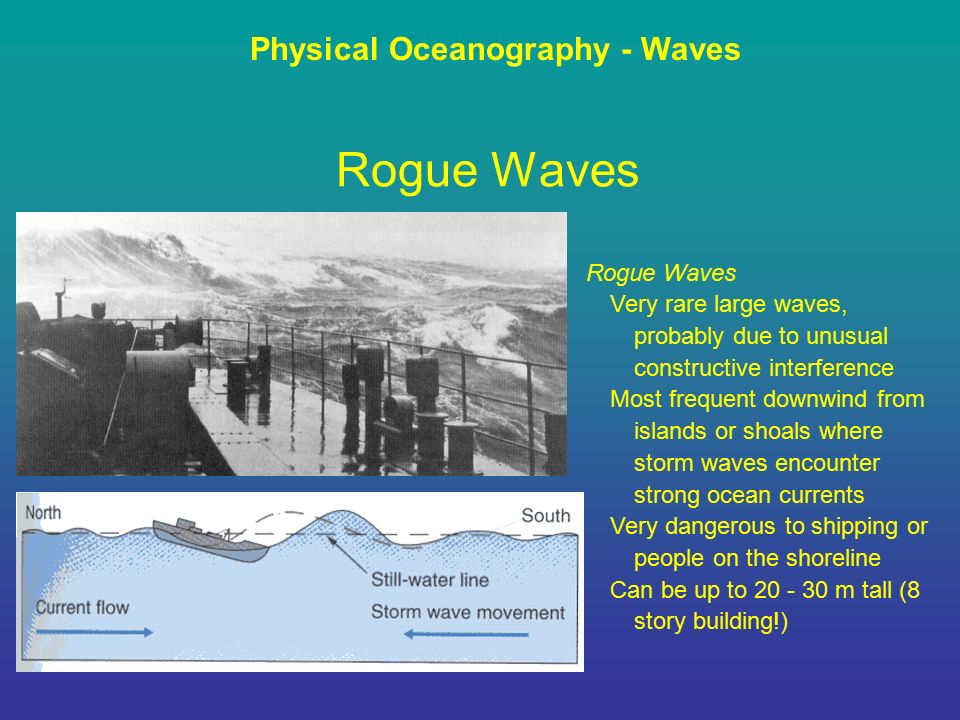 Physical Oceanography - Waves

Rogue Waves

North
South
Still-water line
Current flow
Storm wave movement

Rogue Waves
Very rare large waves, probably due to unusual constructive interference
Most frequent downwind from islands or shoals where storm waves encounter strong ocean currents
Very dangerous to shipping or people on the shoreline
Can be up to 20 - 30 m tall (8 story building!)